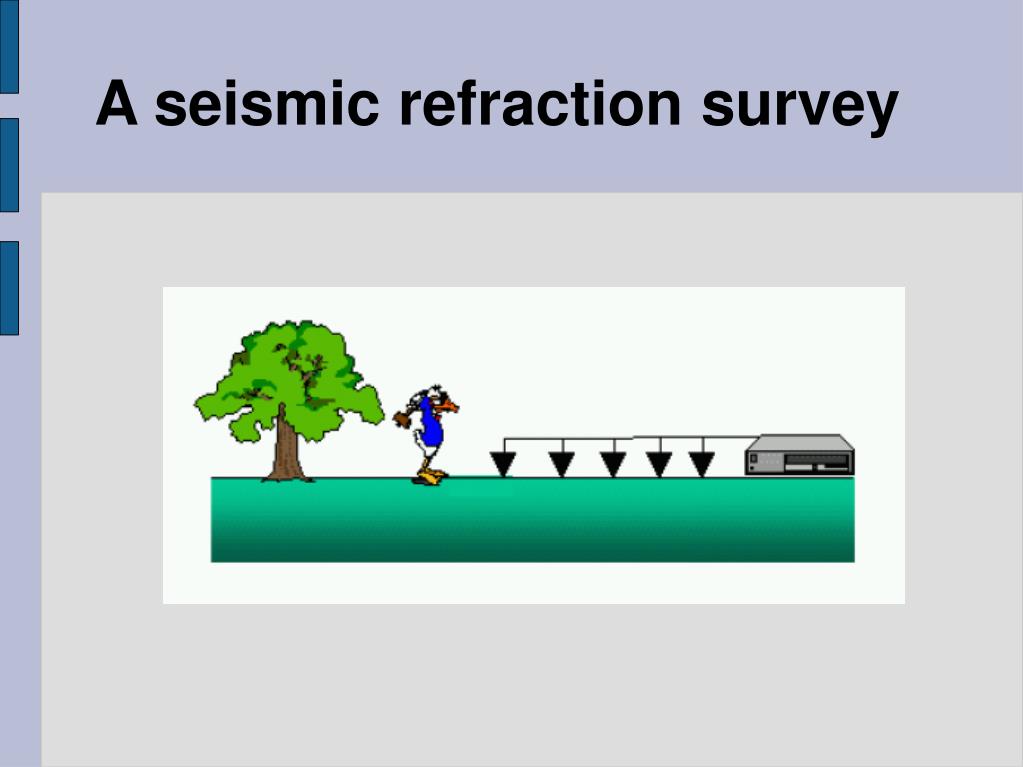 A seismic refraction survey